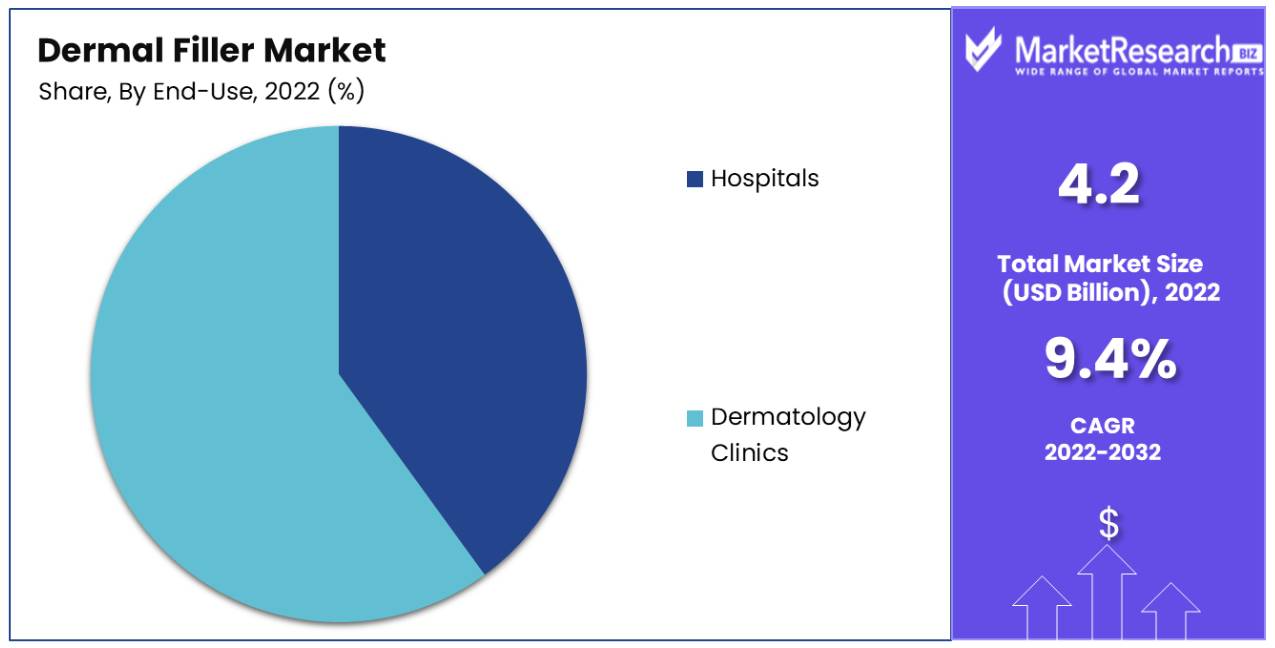 Dermal Filler Market
Share, By End-Use, 2022 (%)

Hospitals

Dermatology Clinics

MarketResearch BIZ
WIDE RANGE OF GLOBAL MARKET REPORTS

4.2

Total Market Size (USD Billion), 2022

9.4%

CAGR 2022-2032

$